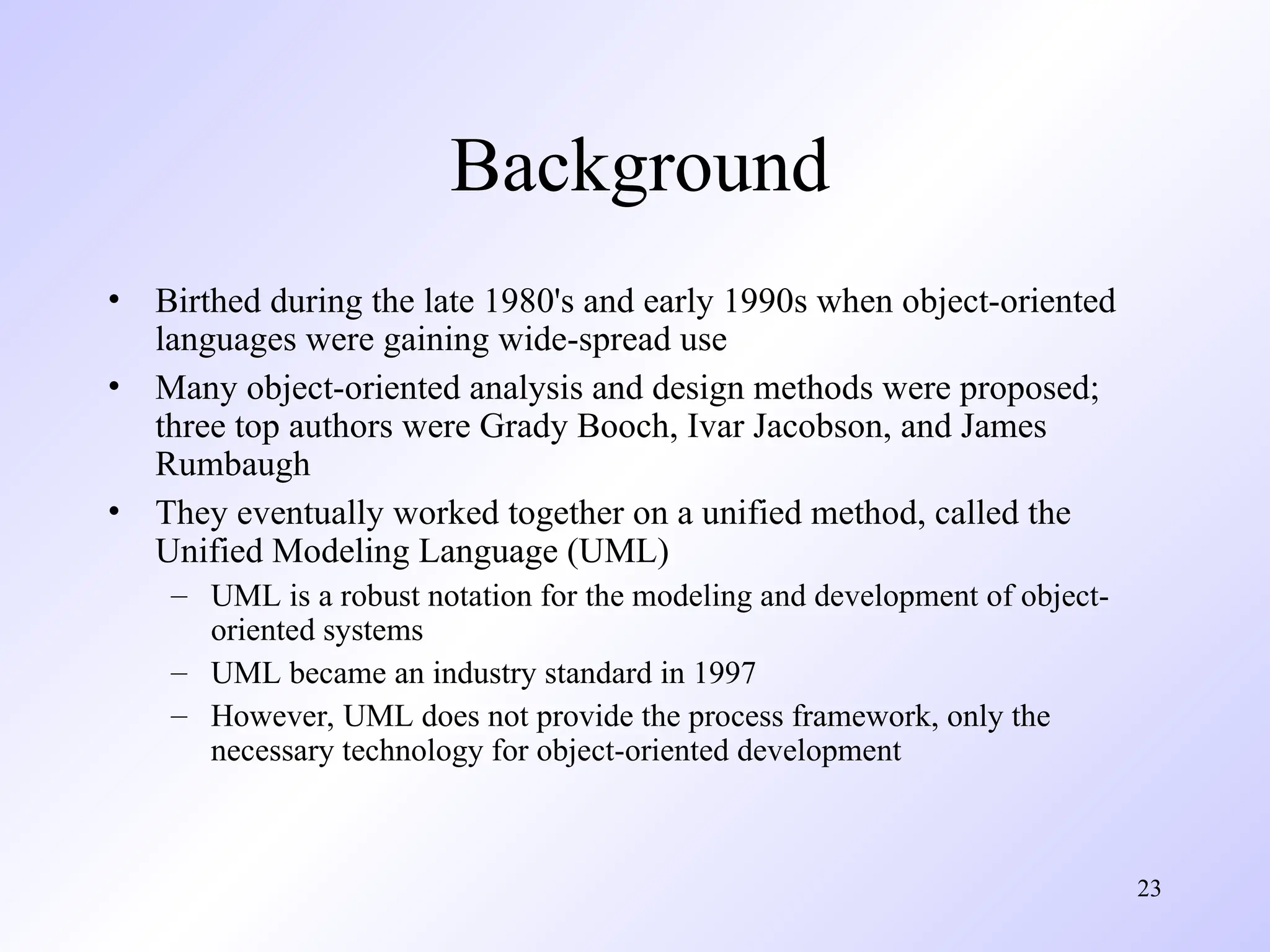 Background

• Birthed during the late 1980's and early 1990s when object-oriented languages were gaining wide-spread use
• Many object-oriented analysis and design methods were proposed; three top authors were Grady Booch, Ivar Jacobson, and James Rumbaugh
• They eventually worked together on a unified method, called the Unified Modeling Language (UML)
  – UML is a robust notation for the modeling and development of object-oriented systems
  – UML became an industry standard in 1997
  – However, UML does not provide the process framework, only the necessary technology for object-oriented development

23